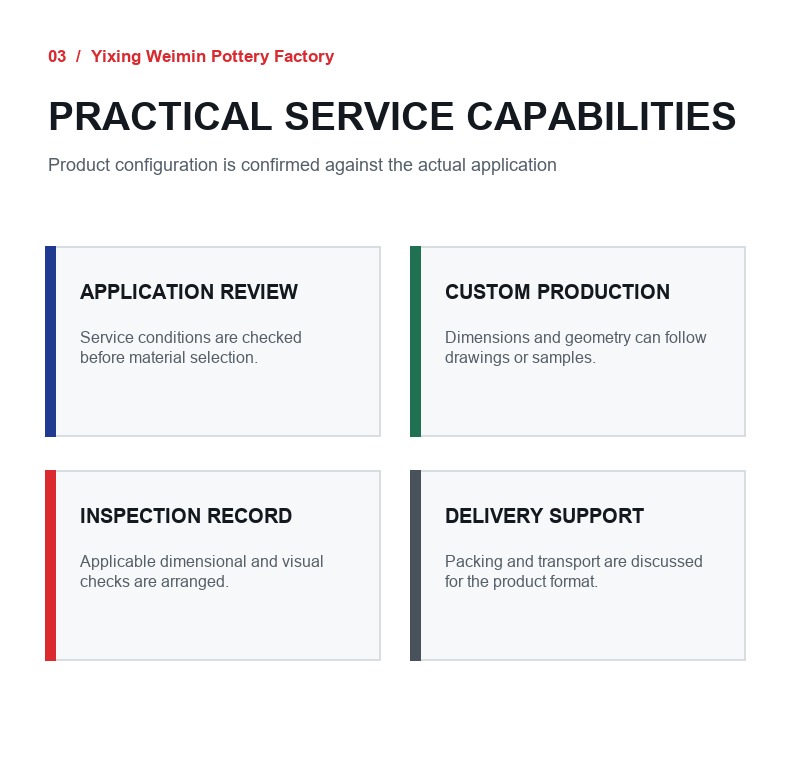 03 / Yixing Weimin Pottery Factory

PRACTICAL SERVICE CAPABILITIES

Product configuration is confirmed against the actual application

APPLICATION REVIEW

Service conditions are checked before material selection.

CUSTOM PRODUCTION

Dimensions and geometry can follow drawings or samples.

INSPECTION RECORD

Applicable dimensional and visual checks are arranged.

DELIVERY SUPPORT

Packing and transport are discussed for the product format.